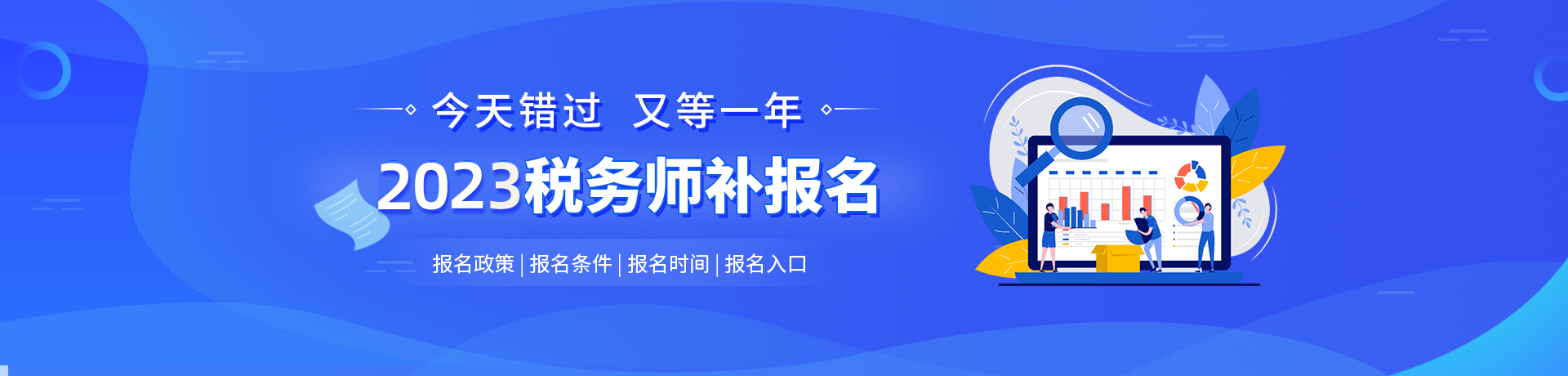 今天错过 又等一年

2023税务师补报名

报名政策 | 报名条件 | 报名时间 | 报名入口